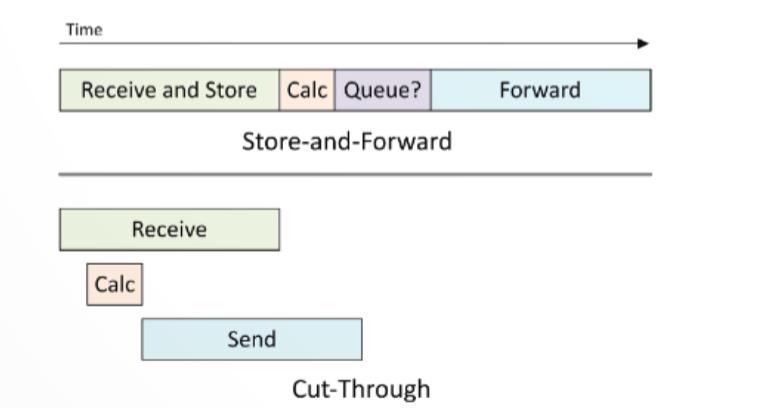 Time

Receive and Store Calc Queue? Forward

Store-and-Forward

Receive

Calc

Send

Cut-Through